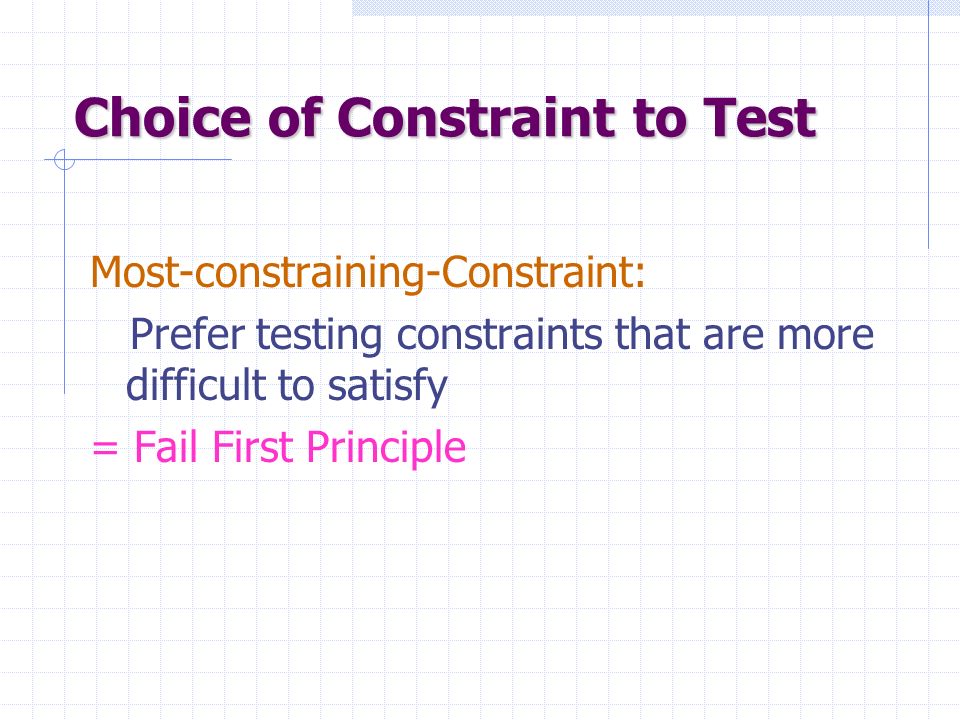 Choice of Constraint to Test

Most-constraining-Constraint:

Prefer testing constraints that are more difficult to satisfy

= Fail First Principle